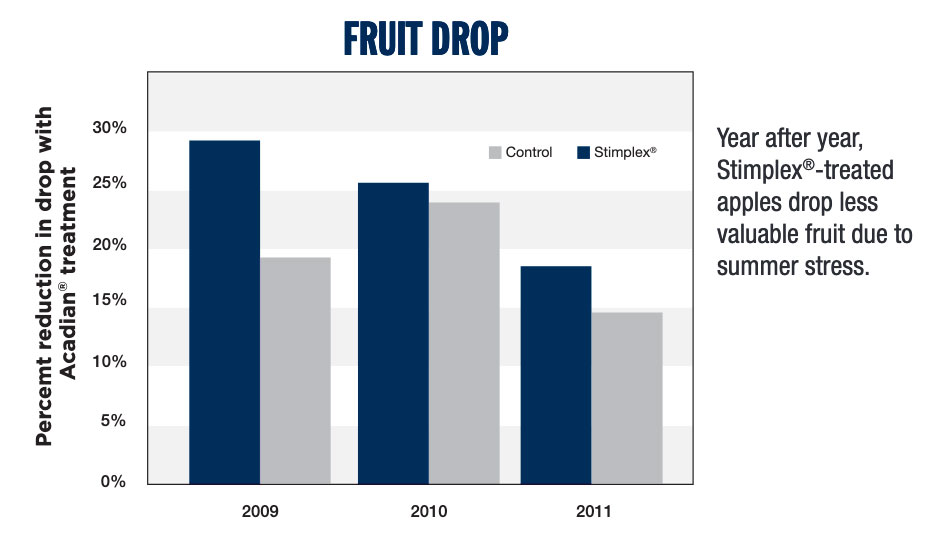 FRUIT DROP

Percemt reduction in drop with Acadian® treatment

30%
25%
20%
15%
10%
5%
0%

Control
Stimplex®

2009
2010
2011

Year after year, Stimplex®-treated apples drop less valuable fruit due to summer stress.